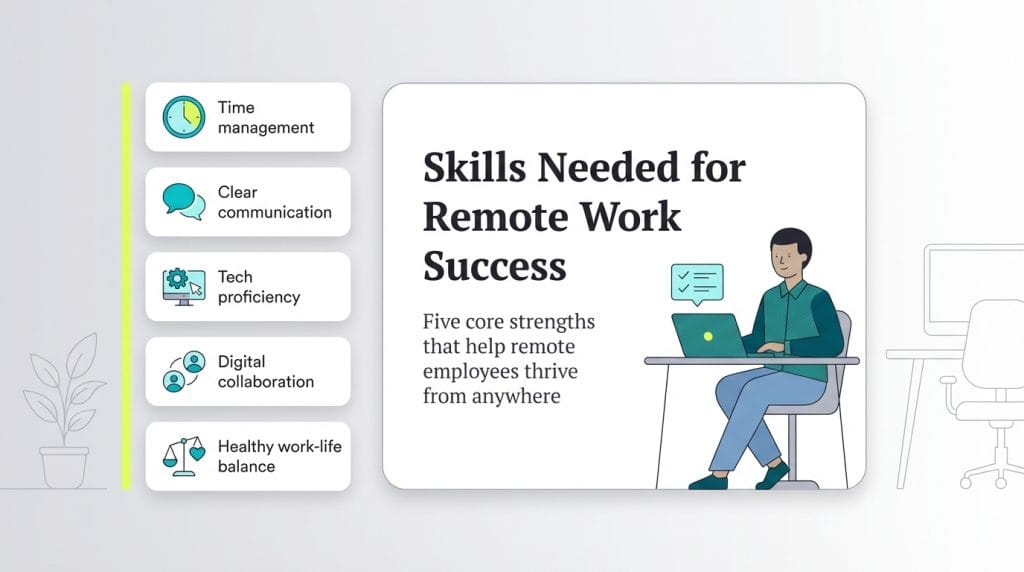 Time management

Clear communication

Tech proficiency

Digital collaboration

Healthy work-life balance

Skills Needed for Remote Work Success

Five core strengths that help remote employees thrive from anywhere